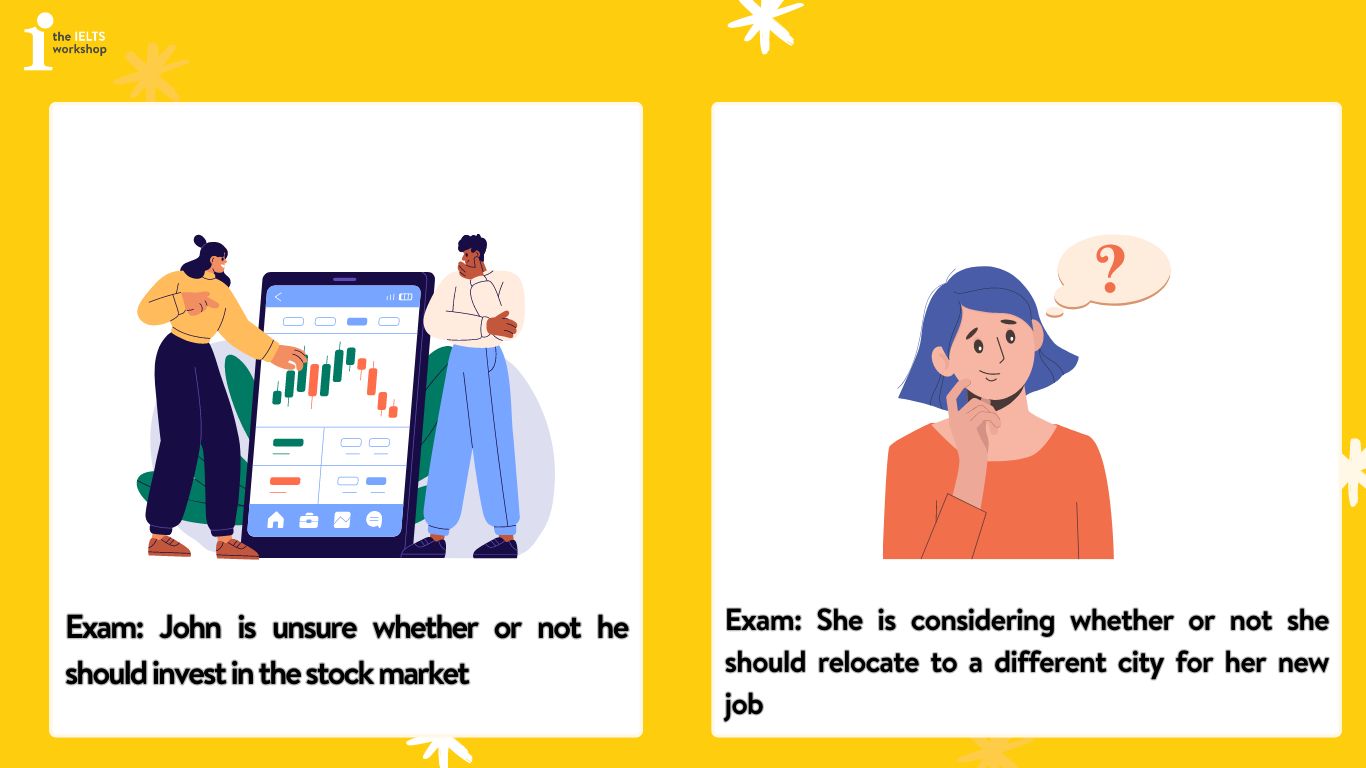 the IELTS workshop

Exam: John is unsure whether or not he should invest in the stock market

?

Exam: She is considering whether or not she should relocate to a different city for her new job